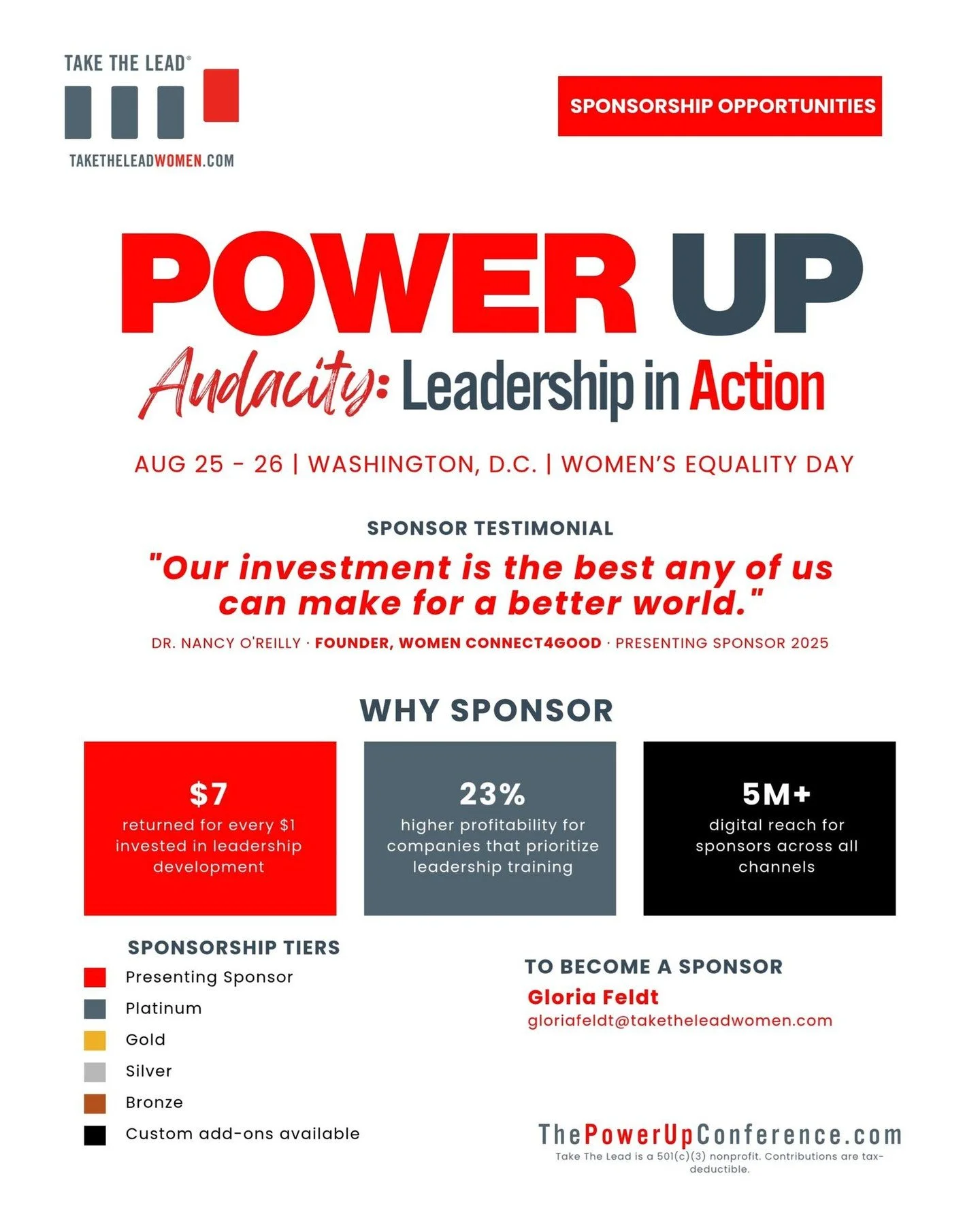 TAKE THE LEAD®

TAKETHELEADWOMEN.COM

SPONSORSHIP OPPORTUNITIES

POWER UP

Audacity: Leadership in Action

AUG 25 - 26 | WASHINGTON, D.C. | WOMEN'S EQUALITY DAY

SPONSOR TESTIMONIAL

"Our investment is the best any of us can make for a better world."

DR. NANCY O'REILLY · FOUNDER, WOMEN CONNECT4GOOD · PRESENTING SPONSOR 2025

WHY SPONSOR

$7
returned for every $1 invested in leadership development

23%
higher profitability for companies that prioritize leadership training

5M+
digital reach for sponsors across all channels

SPONSORSHIP TIERS

Presenting Sponsor

Platinum

Gold

Silver

Bronze

Custom add-ons available

TO BECOME A SPONSOR

Gloria Feldt

gloriafeldt@taketheleadwomen.com

ThePowerUpConference.com

Take The Lead is a 501(c)(3) nonprofit. Contributions are tax-deductible.